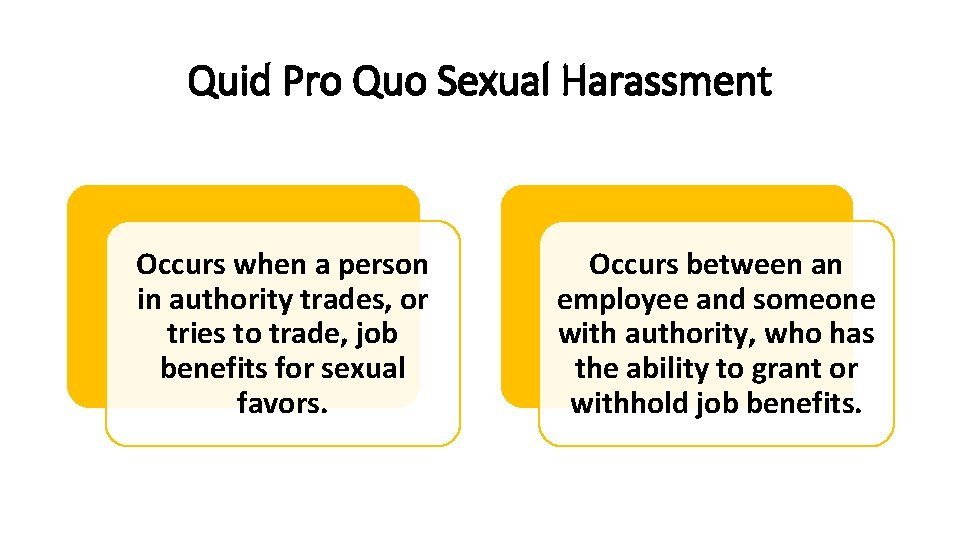 Quid Pro Quo Sexual Harassment

Occurs when a person in authority trades, or tries to trade, job benefits for sexual favors.

Occurs between an employee and someone with authority, who has the ability to grant or withhold job benefits.